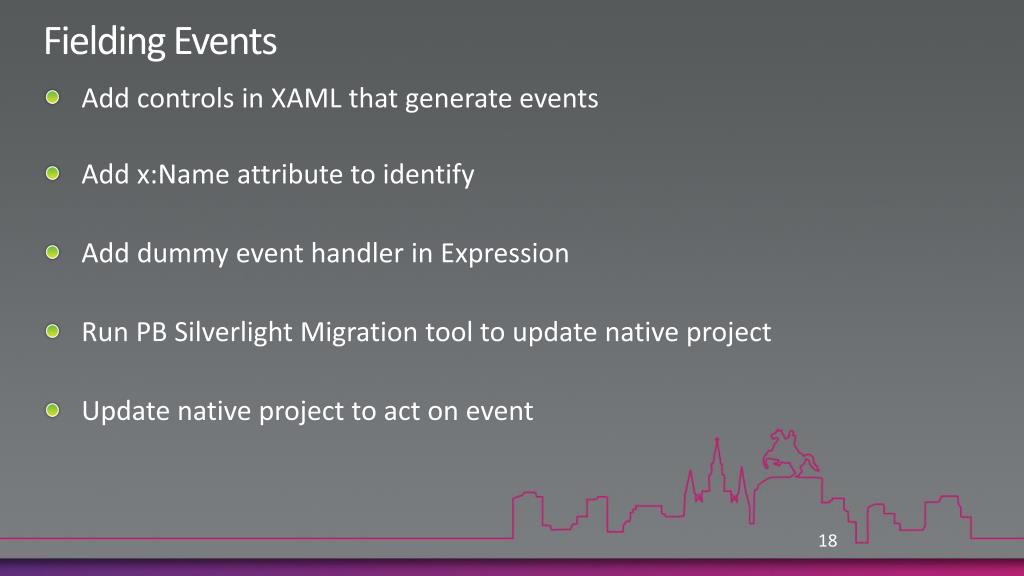 Fielding Events

Add controls in XAML that generate events

Add x:Name attribute to identify

Add dummy event handler in Expression

Run PB Silverlight Migration tool to update native project

Update native project to act on event

18